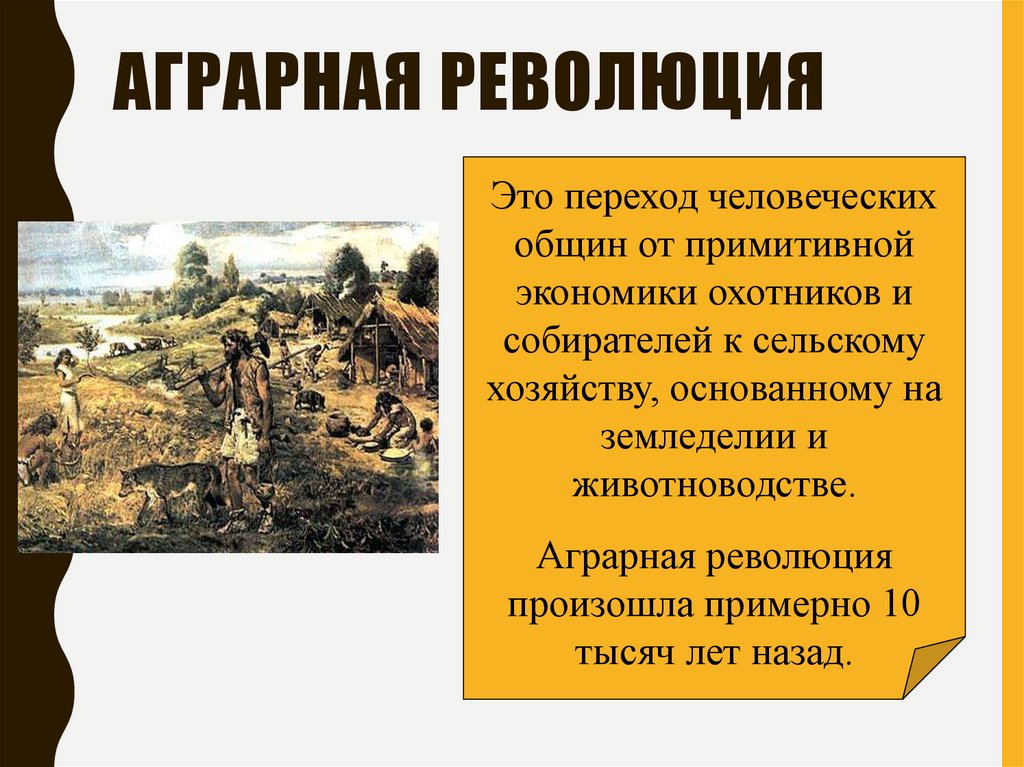 АГРАРНАЯ РЕВОЛЮЦИЯ

Это переход человеческих общин от примитивной экономики охотников и собирателей к сельскому хозяйству, основанному на земледелии и животноводстве.

Аграрная революция произошла примерно 10 тысяч лет назад.